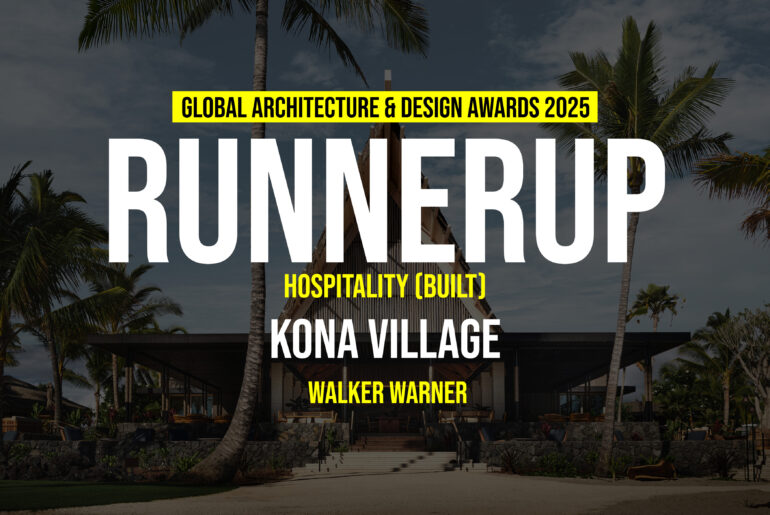 GLOBAL ARCHITECTURE & DESIGN AWARDS 2025

RUNNERUP

HOSPITALITY (BUILT)

KONA VILLAGE

WALKER WARNER